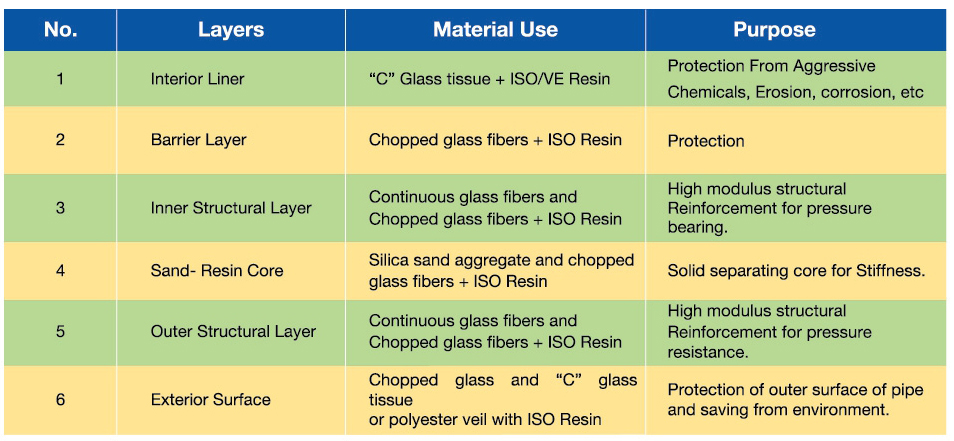 | No. | Layers | Material Use | Purpose |
|---|---|---|---|
| 1 | Interior Liner | “C” Glass tissue + ISO/VE Resin | Protection From Aggressive Chemicals, Erosion, corrosion, etc |
| 2 | Barrier Layer | Chopped glass fibers + ISO Resin | Protection |
| 3 | Inner Structural Layer | Continuous glass fibers and Chopped glass fibers + ISO Resin | High modulus structural Reinforcement for pressure bearing. |
| 4 | Sand- Resin Core | Silica sand aggregate and chopped glass fibers + ISO Resin | Solid separating core for Stiffness. |
| 5 | Outer Structural Layer | Continuous glass fibers and Chopped glass fibers + ISO Resin | High modulus structural Reinforcement for pressure resistance. |
| 6 | Exterior Surface | Chopped glass and “C” glass tissue or polyester veil with ISO Resin | Protection of outer surface of pipe and saving from environment. |